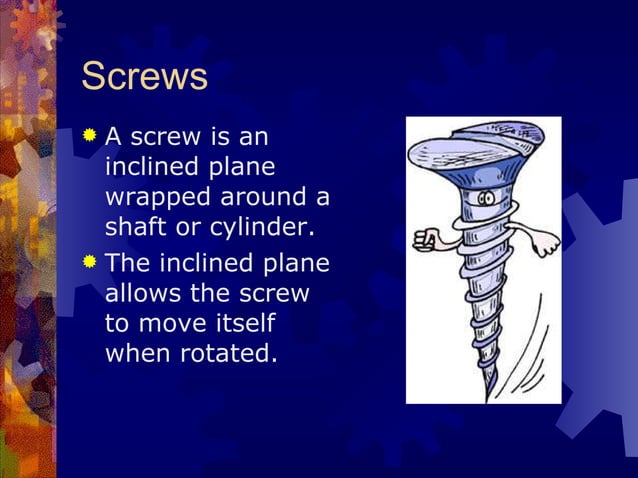 Screws

A screw is an inclined plane wrapped around a shaft or cylinder.

The inclined plane allows the screw to move itself when rotated.